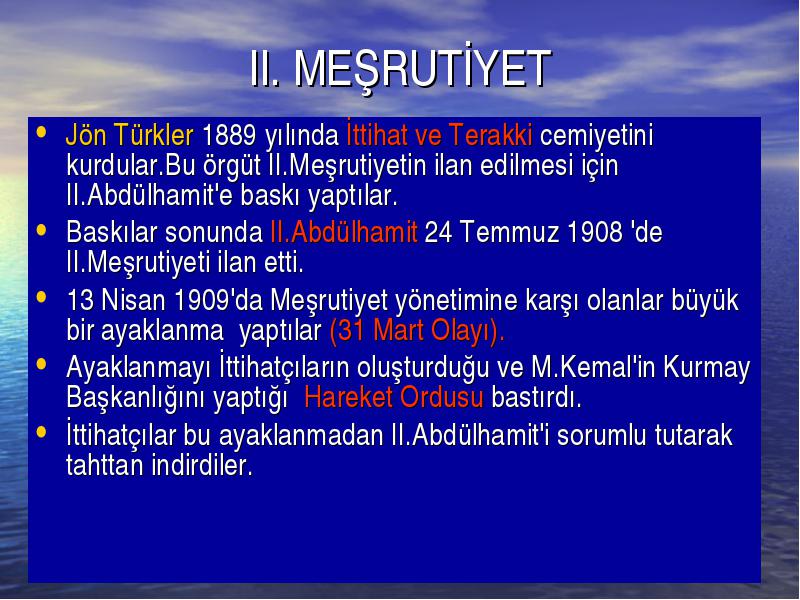 II. MEŞRUTİYET

• Jön Türkler 1889 yılında İttihat ve Terakki cemiyetini kurdular.Bu örgüt II.Meşrutiyetin ilan edilmesi için II.Abdülhamit'e baskı yaptılar.
• Baskılar sonunda II.Abdülhamit 24 Temmuz 1908 'de II.Meşrutiyeti ilan etti.
• 13 Nisan 1909'da Meşrutiyet yönetimine karşı olanlar büyük bir ayaklanma yaptılar (31 Mart Olayı).
• Ayaklanmayı İttihatçıların oluşturduğu ve M.Kemal'in Kurmay Başkanlığını yaptığı Hareket Ordusu bastırdı.
• İttihatçılar bu ayaklanmadan II.Abdülhamit'i sorumlu tutarak tahttan indirdiler.